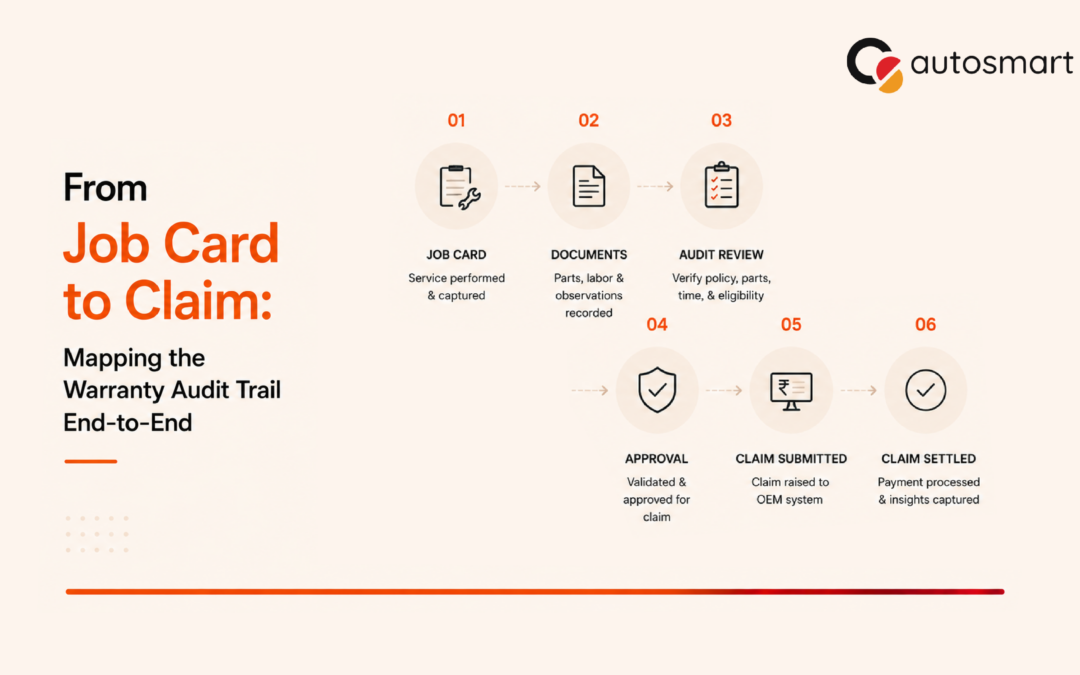 autosmart

From
Job Card to Claim:
Mapping the Warranty Audit Trail End-to-End

01
JOB CARD
Service performed & captured

02
DOCUMENTS
Parts, labor & observations recorded

03
AUDIT REVIEW
Verify policy, parts, time, & eligibility

04
APPROVAL
Validated & approved for claim

05
₹
CLAIM SUBMITTED
Claim raised to OEM system

06
CLAIM SETTLED
Payment processed & insights captured